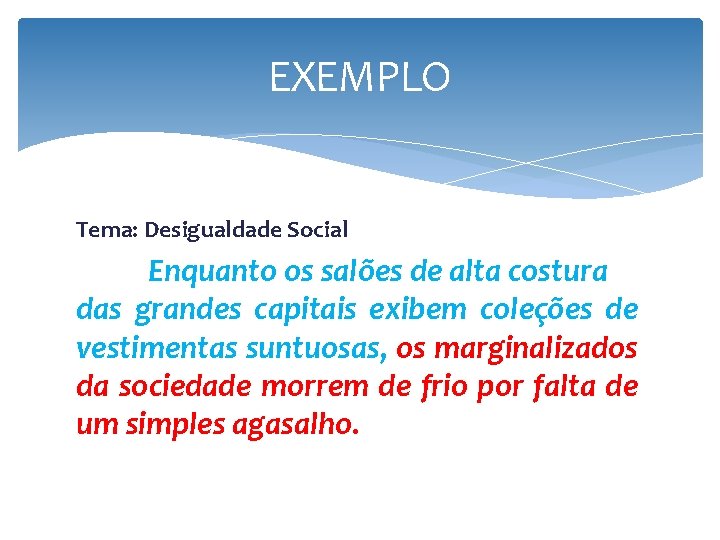 EXEMPLO

Tema: Desigualdade Social

Enquanto os salões de alta costura das grandes capitais exibem coleções de vestimentas suntuosas, os marginalizados da sociedade morrem de frio por falta de um simples agasalho.